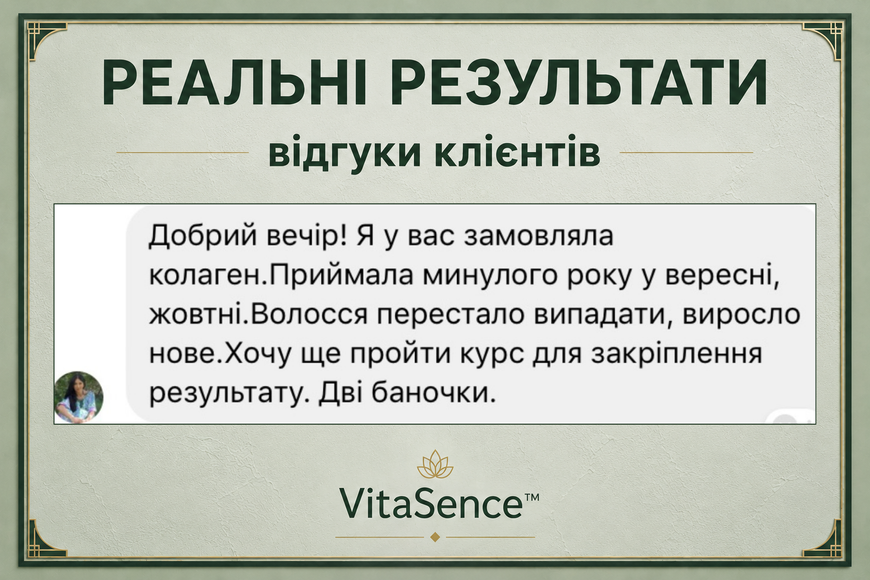 РЕАЛЬНІ РЕЗУЛЬТАТИ

відгуки клієнтів

Добрий вечір! Я у вас замовляла колаген.Приймала минулого року у вересні, жовтні.Волосся перестало випадати, виросло нове.Хочу ще пройти курс для закріплення результату. Дві баночки.

VitaSence™